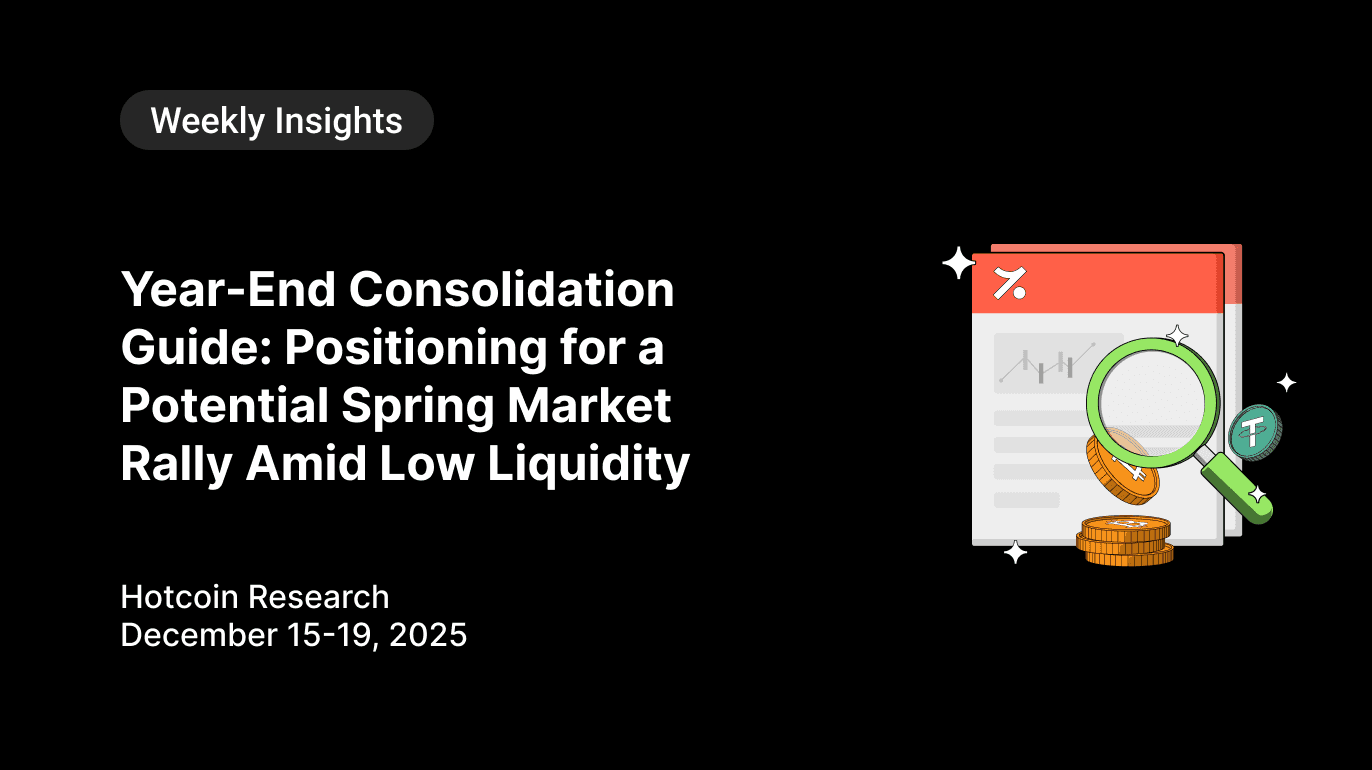 Weekly Insights

Year-End Consolidation Guide: Positioning for a Potential Spring Market Rally Amid Low Liquidity

Hotcoin Research
December 15-19, 2025